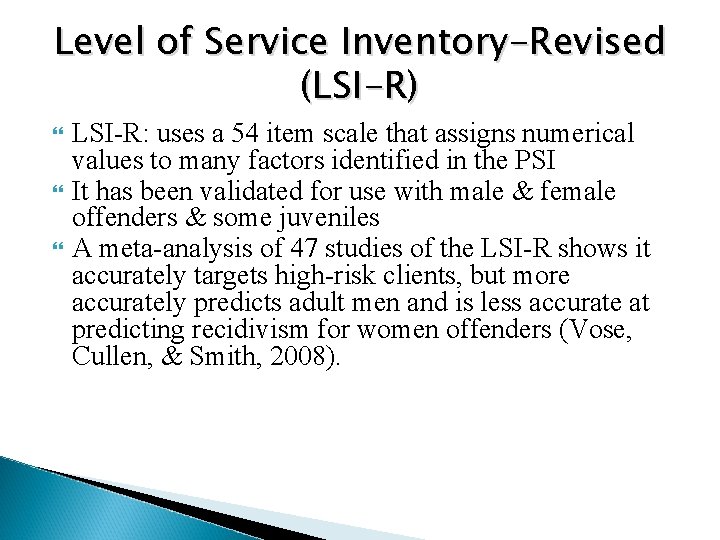 Level of Service Inventory-Revised (LSI-R)

LSI-R: uses a 54 item scale that assigns numerical values to many factors identified in the PSI

It has been validated for use with male & female offenders & some juveniles

A meta-analysis of 47 studies of the LSI-R shows it accurately targets high-risk clients, but more accurately predicts adult men and is less accurate at predicting recidivism for women offenders (Vose, Cullen, & Smith, 2008).